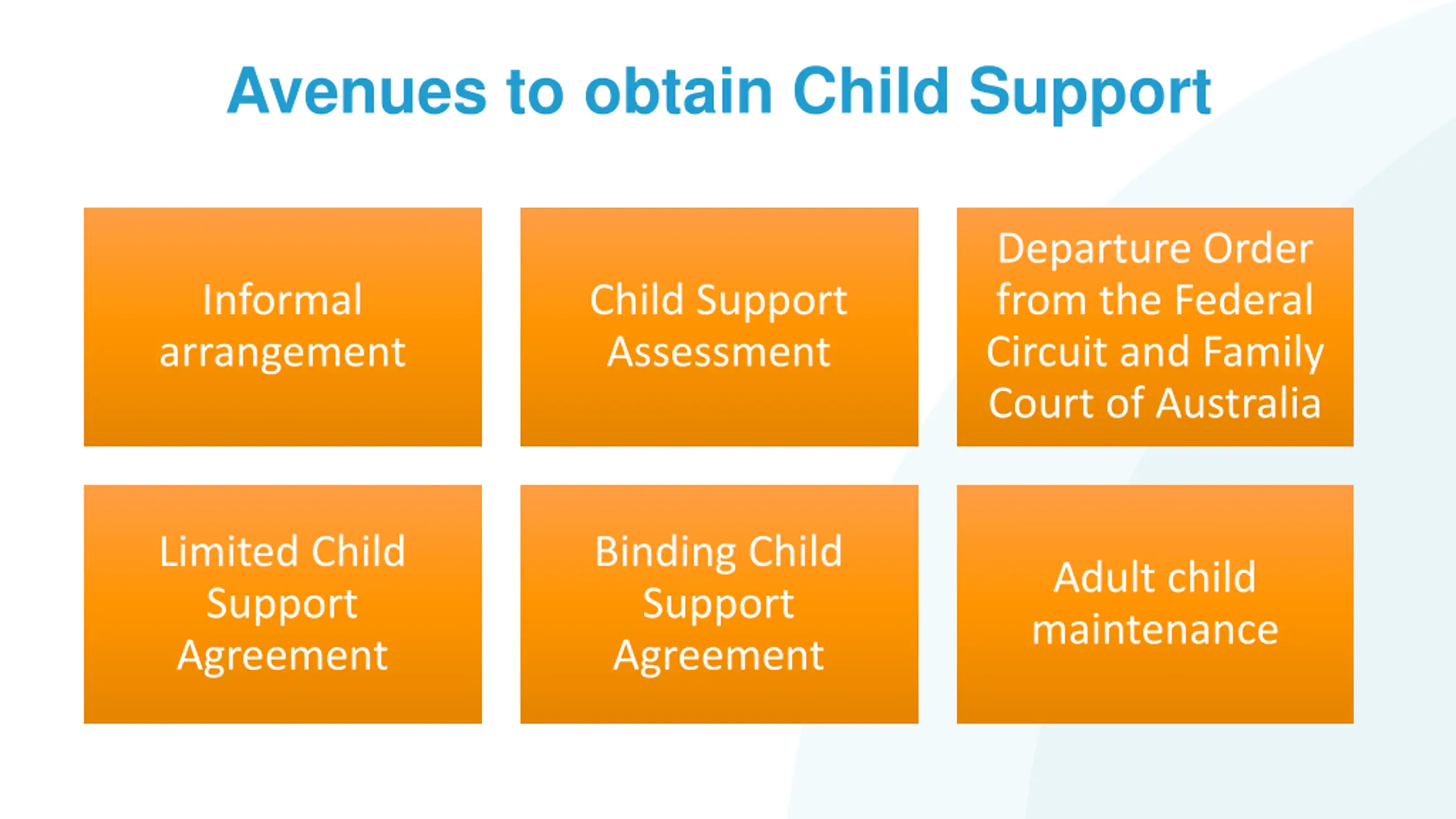 Avenues to obtain Child Support

Informal arrangement

Child Support Assessment

Departure Order from the Federal Circuit and Family Court of Australia

Limited Child Support Agreement

Binding Child Support Agreement

Adult child maintenance